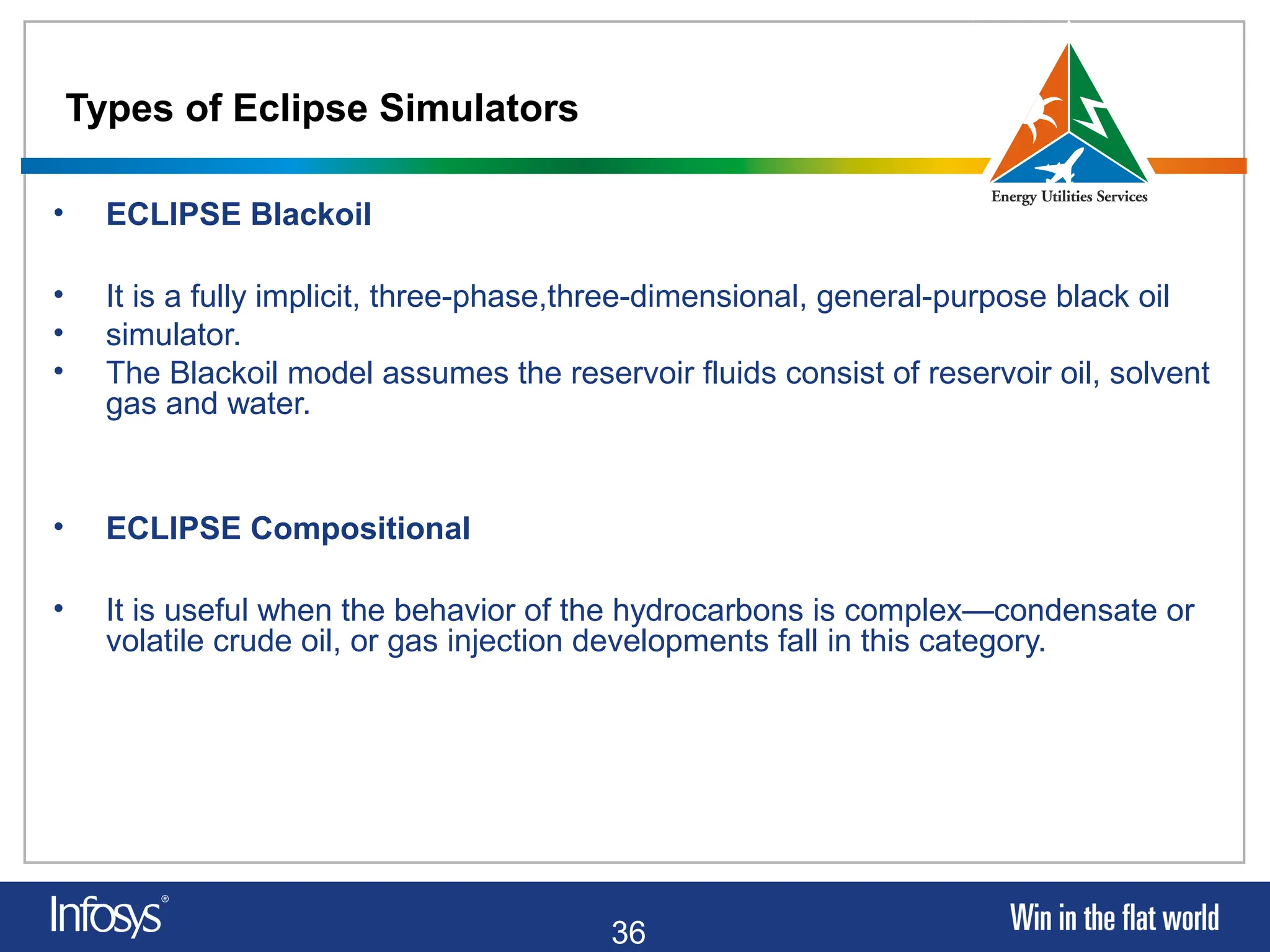 Types of Eclipse Simulators

Energy Utilities Services

• ECLIPSE Blackoil

• It is a fully implicit, three-phase,three-dimensional, general-purpose black oil
• simulator.
• The Blackoil model assumes the reservoir fluids consist of reservoir oil, solvent gas and water.

• ECLIPSE Compositional

• It is useful when the behavior of the hydrocarbons is complex—condensate or volatile crude oil, or gas injection developments fall in this category.

Infosys®

36

Win in the flat world